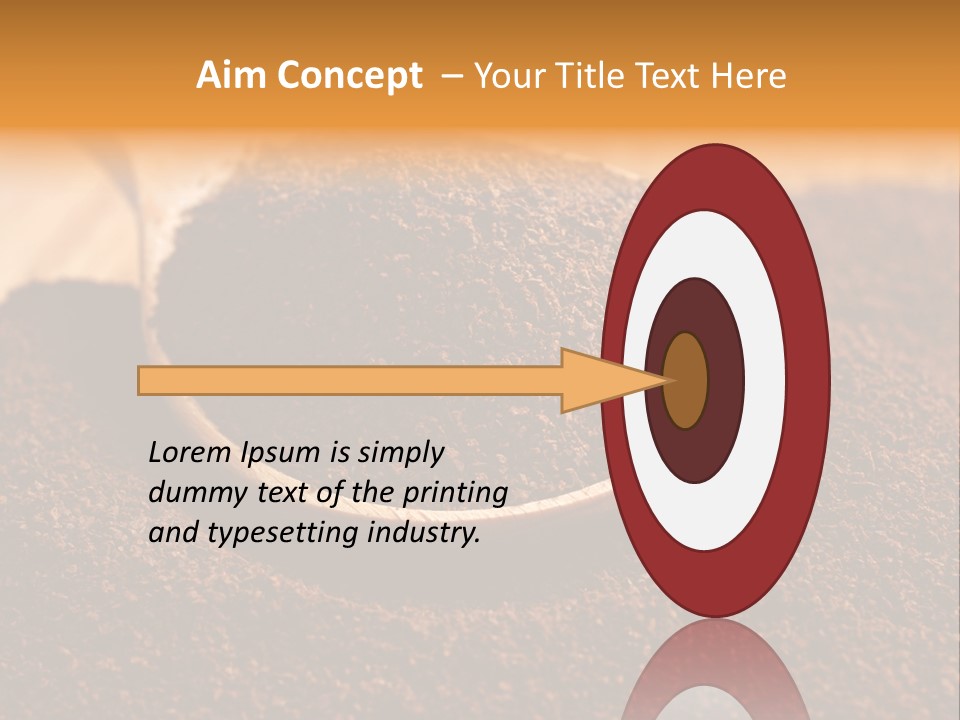 Aim Concept – Your Title Text Here

Lorem Ipsum is simply dummy text of the printing and typesetting industry.